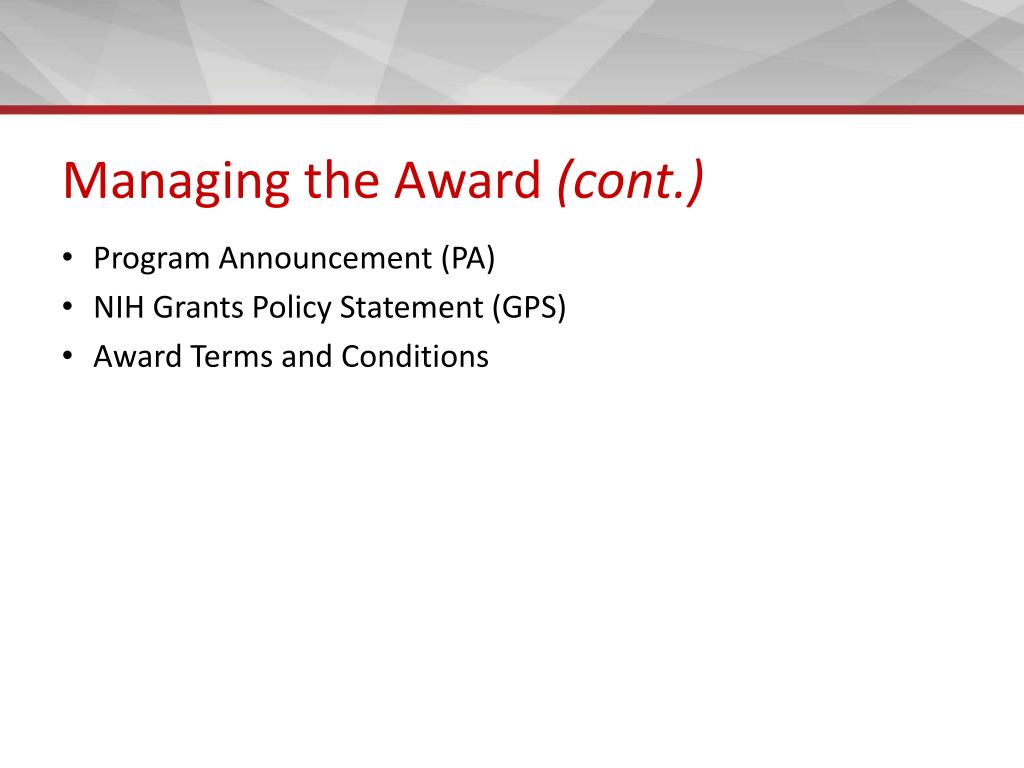 Managing the Award (cont.)

• Program Announcement (PA)
• NIH Grants Policy Statement (GPS)
• Award Terms and Conditions